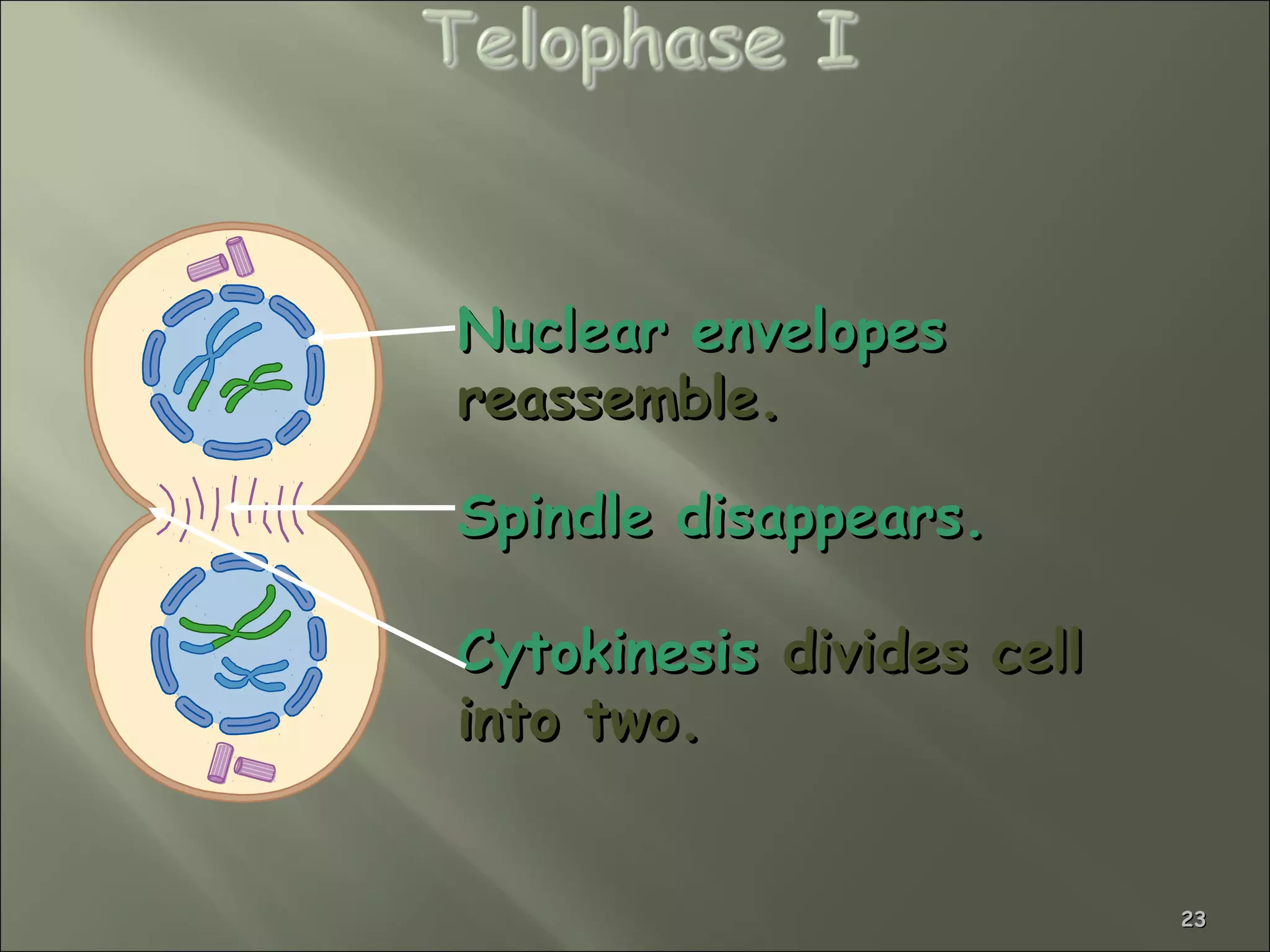 Telophase I

Nuclear envelopes reassemble.

Spindle disappears.

Cytokinesis divides cell into two.

23